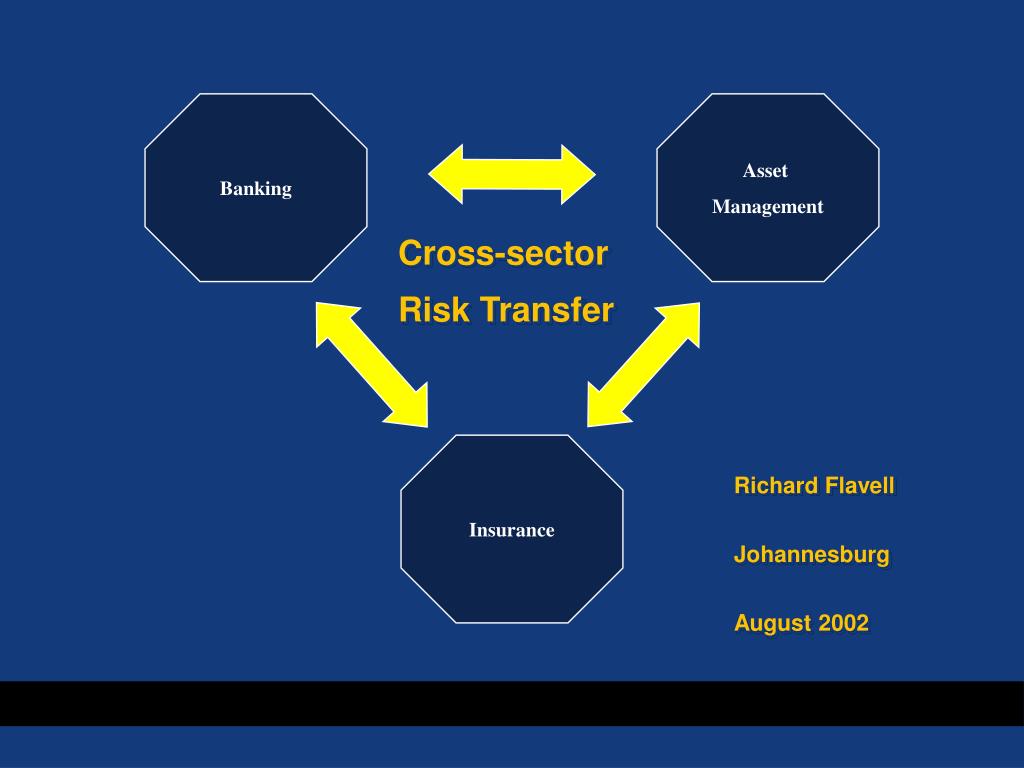 Banking

Asset
Management

Cross-sector
Risk Transfer

Insurance

Richard Flavell

Johannesburg

August 2002